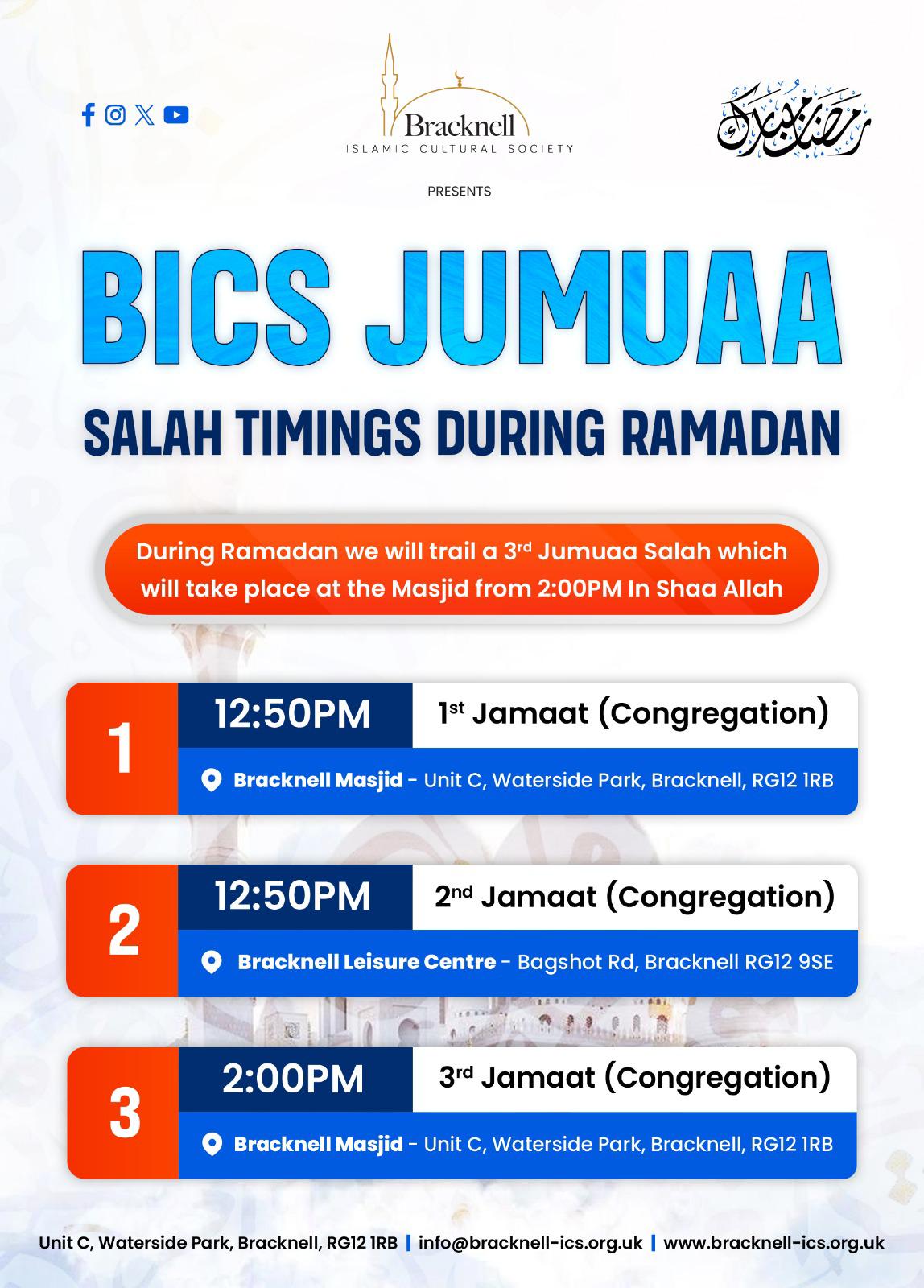 Bracknell
ISLAMIC CULTURAL SOCIETY

رمضان مبارك

PRESENTS

BICS JUMUAA

SALAH TIMINGS DURING RAMADAN

During Ramadan we will trail a 3rd Jumuaa Salah which will take place at the Masjid from 2:00PM In Shaa Allah

1
12:50PM
1st Jamaat (Congregation)
Bracknell Masjid - Unit C, Waterside Park, Bracknell, RG12 1RB

2
12:50PM
2nd Jamaat (Congregation)
Bracknell Leisure Centre - Bagshot Rd, Bracknell RG12 9SE

3
2:00PM
3rd Jamaat (Congregation)
Bracknell Masjid - Unit C, Waterside Park, Bracknell, RG12 1RB

Unit C, Waterside Park, Bracknell, RG12 1RB | info@bracknell-ics.org.uk | www.bracknell-ics.org.uk